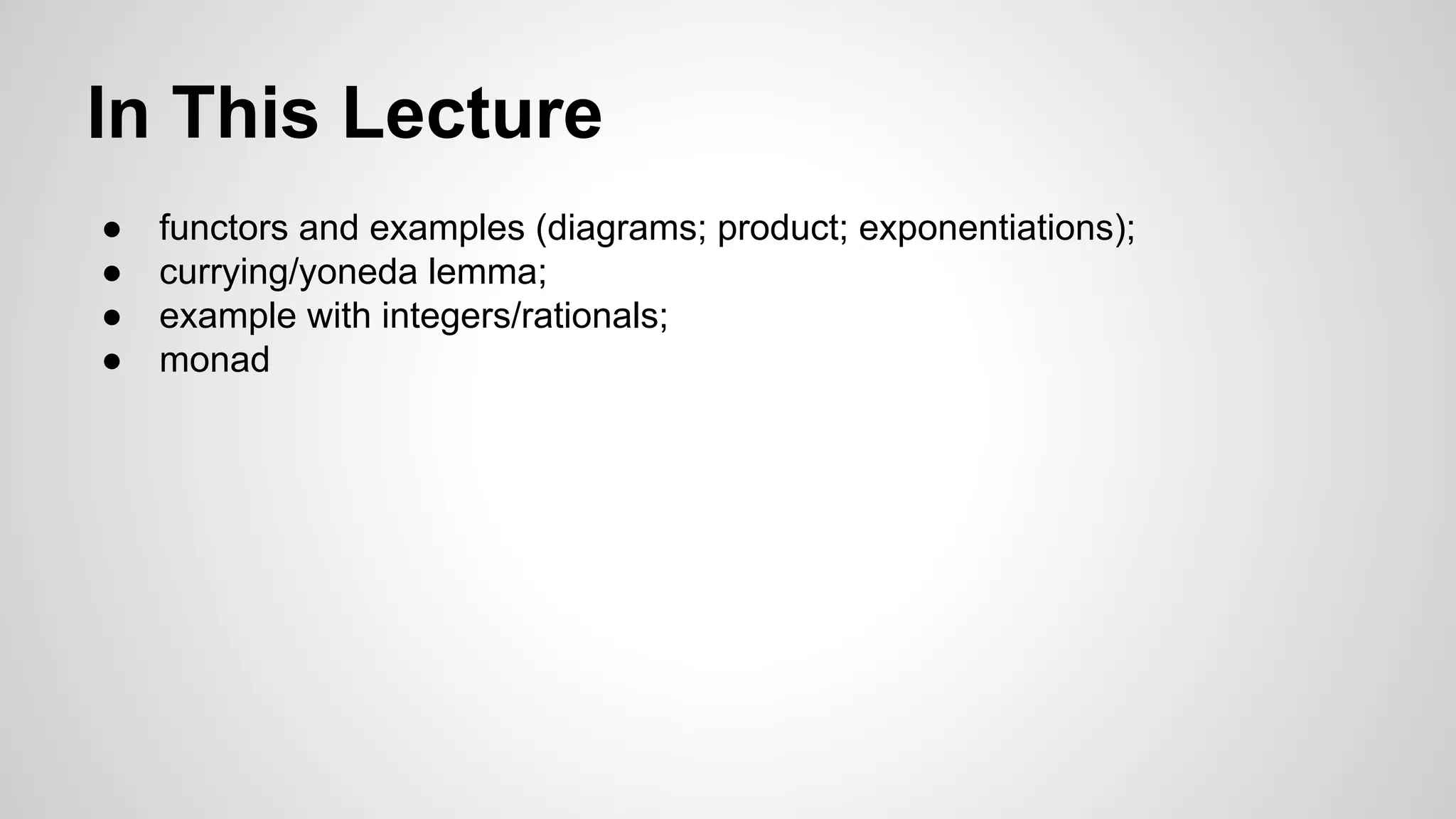 In This Lecture

● functors and examples (diagrams; product; exponentiations);
● currying/yoneda lemma;
● example with integers/rationals;
● monad